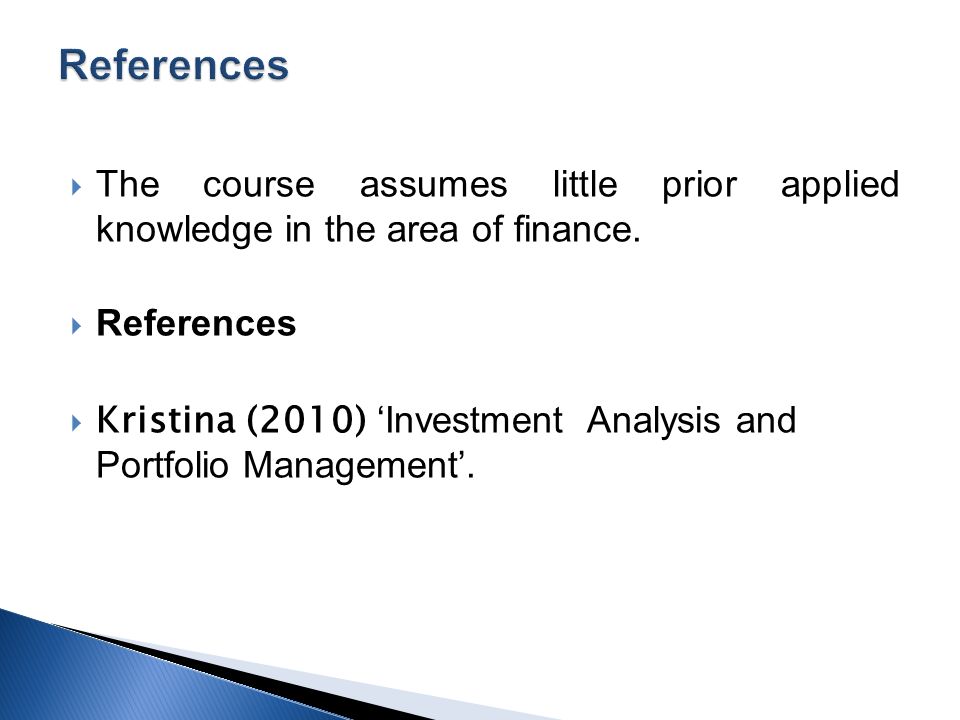 References

The course assumes little prior applied knowledge in the area of finance.

References

Kristina (2010) ‘Investment Analysis and Portfolio Management’.